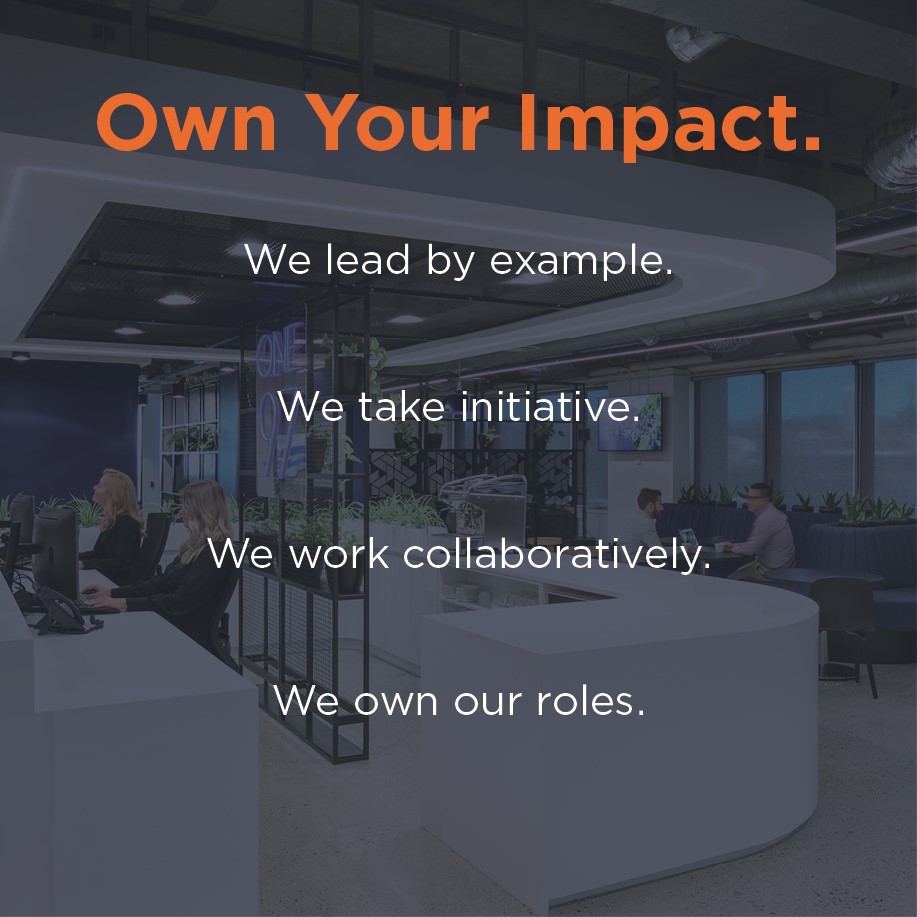 Own Your Impact.

We lead by example.

We take initiative.

We work collaboratively.

We own our roles.